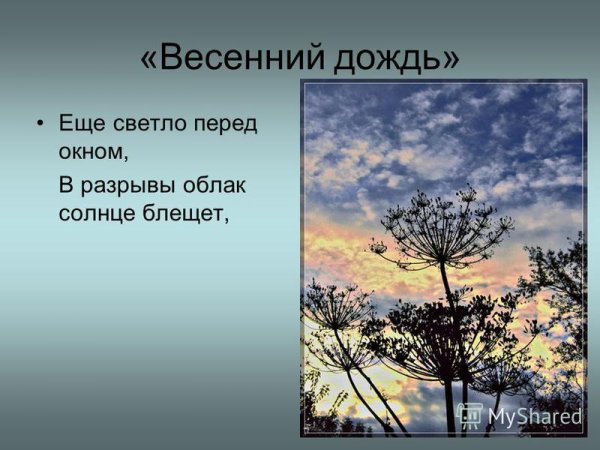 «Весенний дождь»

• Еще светло перед окном,

В разрывы облак солнце блещет,

MyShared